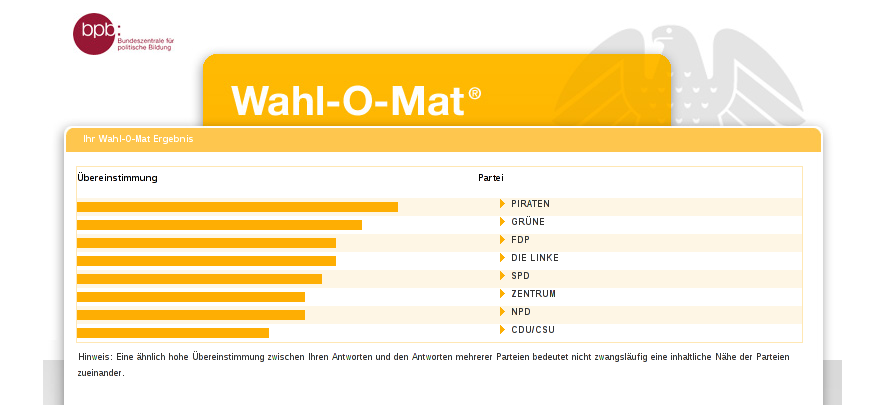 bpb: Bundeszentrale für politische Bildung

Wahl-O-Mat®

Ihr Wahl-O-Mat Ergebnis

| Übereinstimmung | Partei |
|---|---|
| | PIRATEN |
| | GRÜNE |
| | FDP |
| | DIE LINKE |
| | SPD |
| | ZENTRUM |
| | NPD |
| | CDU/CSU |

Hinweis: Eine ähnlich hohe Übereinstimmung zwischen Ihren Antworten und den Antworten mehrerer Parteien bedeutet nicht zwangsläufig eine inhaltliche Nähe der Parteien zueinander.